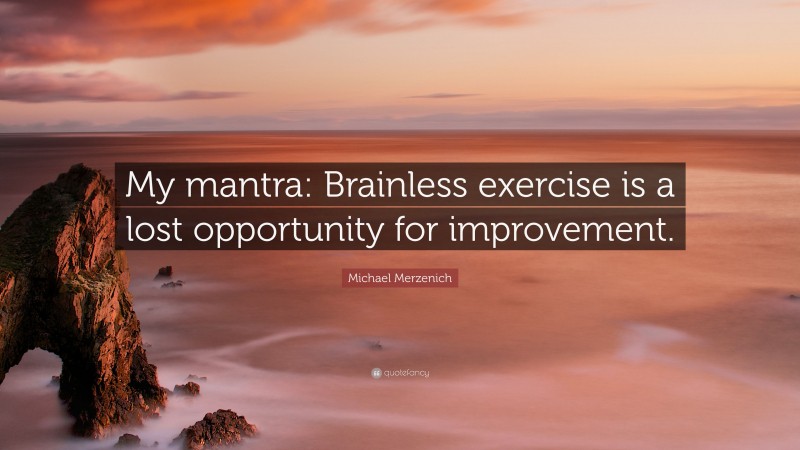 My mantra: Brainless exercise is a lost opportunity for improvement.

Michael Merzenich

quotefancy